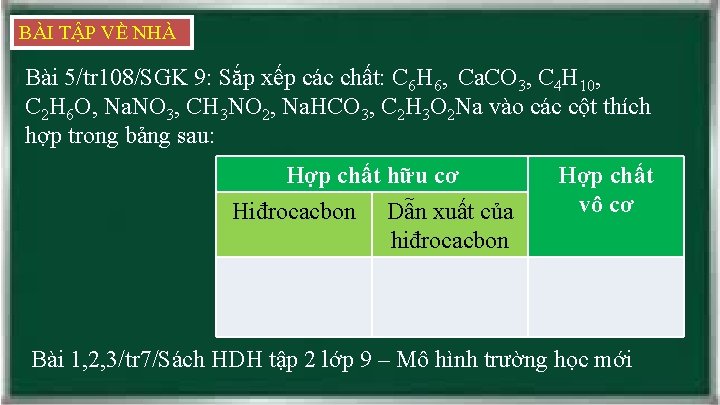 BÀI TẬP VỀ NHÀ

Bài 5/tr108/SGK 9: Sắp xếp các chất: $C_6H_6$, $CaCO_3$, $C_4H_{10}$, $C_2H_6O$, $NaNO_3$, $CH_3NO_2$, $NaHCO_3$, $C_2H_3O_2Na$ vào các cột thích hợp trong bảng sau:

| Hợp chất hữu cơ | | Hợp chất vô cơ |
|---|---|---|
| Hiđrocacbon | Dẫn xuất của hiđrocacbon | |
| | | |

Bài 1,2,3/tr7/Sách HDH tập 2 lớp 9 – Mô hình trường học mới